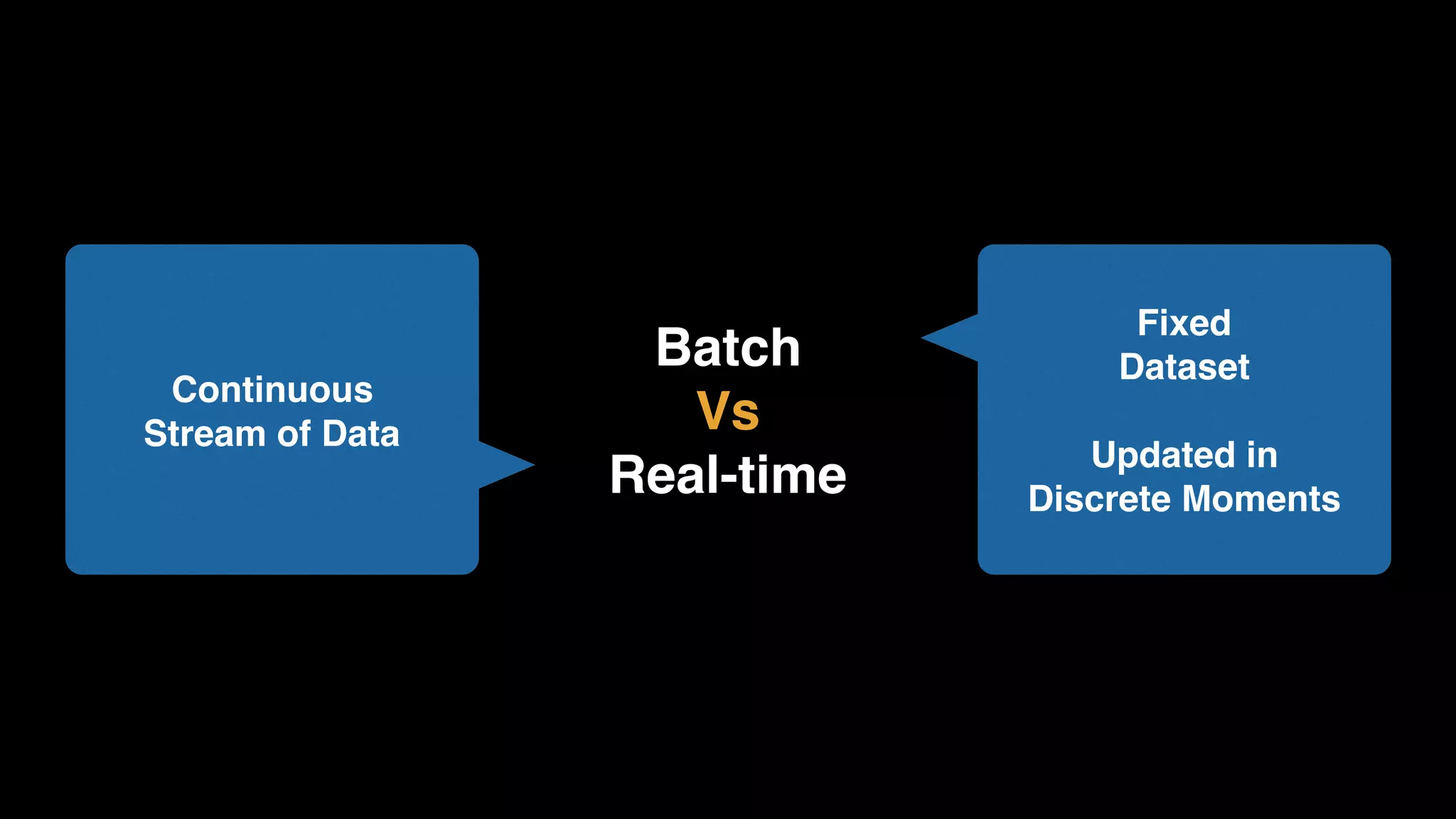 Continuous Stream of Data

Batch
Vs
Real-time

Fixed Dataset

Updated in Discrete Moments